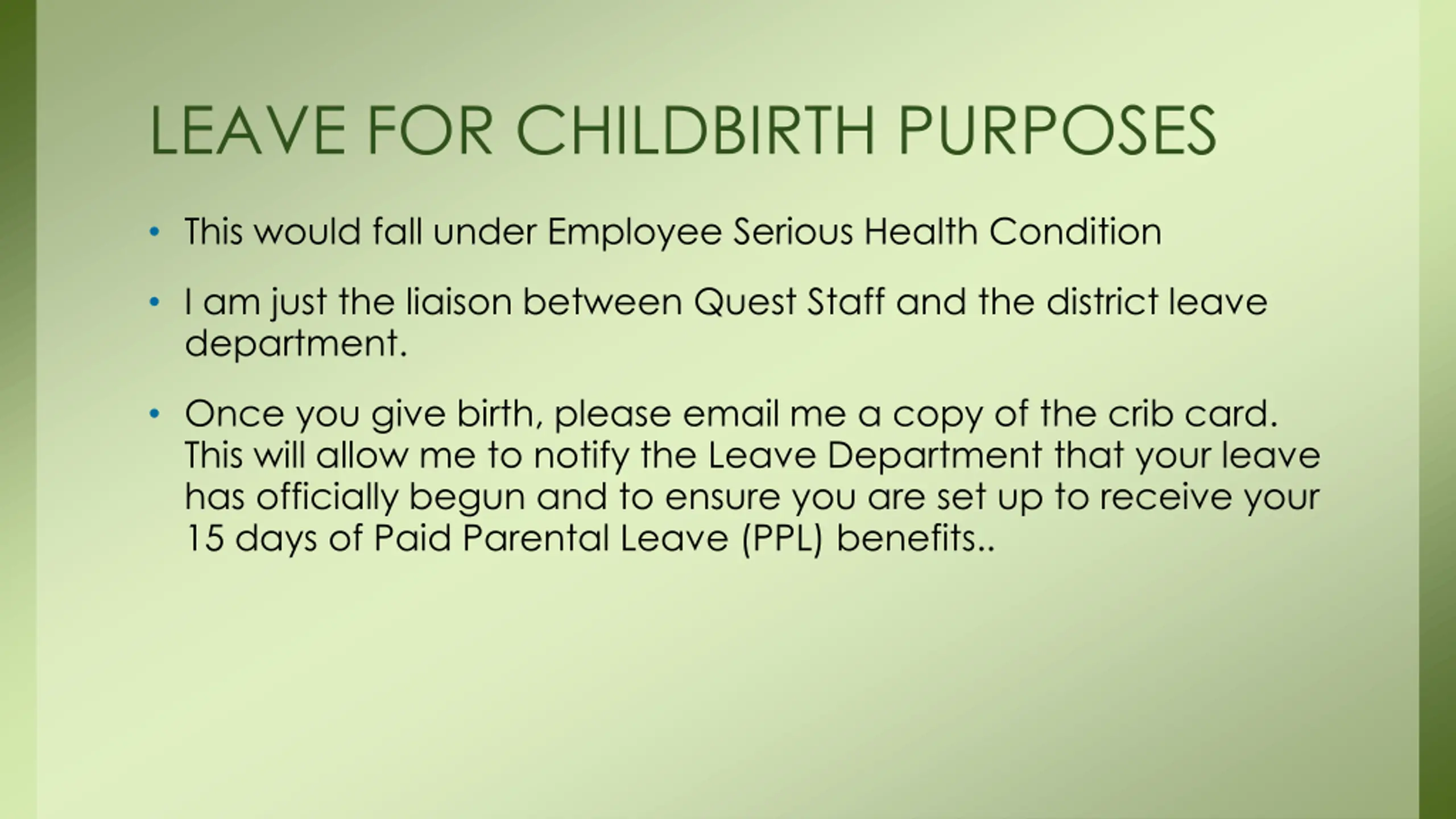 LEAVE FOR CHILDBIRTH PURPOSES

• This would fall under Employee Serious Health Condition

• I am just the liaison between Quest Staff and the district leave department.

• Once you give birth, please email me a copy of the crib card. This will allow me to notify the Leave Department that your leave has officially begun and to ensure you are set up to receive your 15 days of Paid Parental Leave (PPL) benefits..